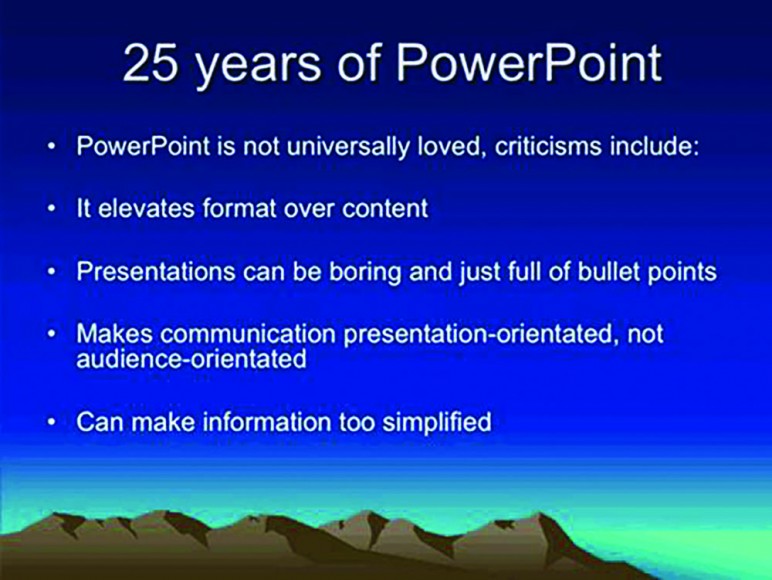 25 years of PowerPoint

• PowerPoint is not universally loved, criticisms include:

• It elevates format over content

• Presentations can be boring and just full of bullet points

• Makes communication presentation-orientated, not audience-orientated

• Can make information too simplified